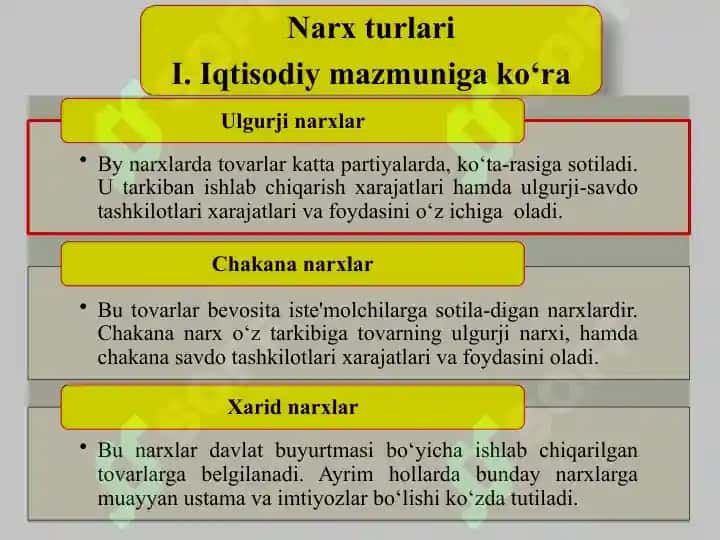 Narx turlari
I. Iqtisodiy mazmuniga ko‘ra

Ulgurji narxlar

• By narxlarda tovarlar katta partiyalarda, ko‘ta-rasiga sotiladi. U tarkiban ishlab chiqarish xarajatlari hamda ulgurji-savdo tashkilotlari xarajatlari va foydasini o‘z ichiga oladi.

Chakana narxlar

• Bu tovarlar bevosita iste'molchilarga sotila-digan narxlardir. Chakana narx o‘z tarkibiga tovarning ulgurji narxi, hamda chakana savdo tashkilotlari xarajatlari va foydasini oladi.

Xarid narxlar

• Bu narxlar davlat buyurtmasi bo‘yicha ishlab chiqarilgan tovarlarga belgilanadi. Ayrim hollarda bunday narxlarga muayyan ustama va imtiyozlar bo‘lishi ko‘zda tutiladi.